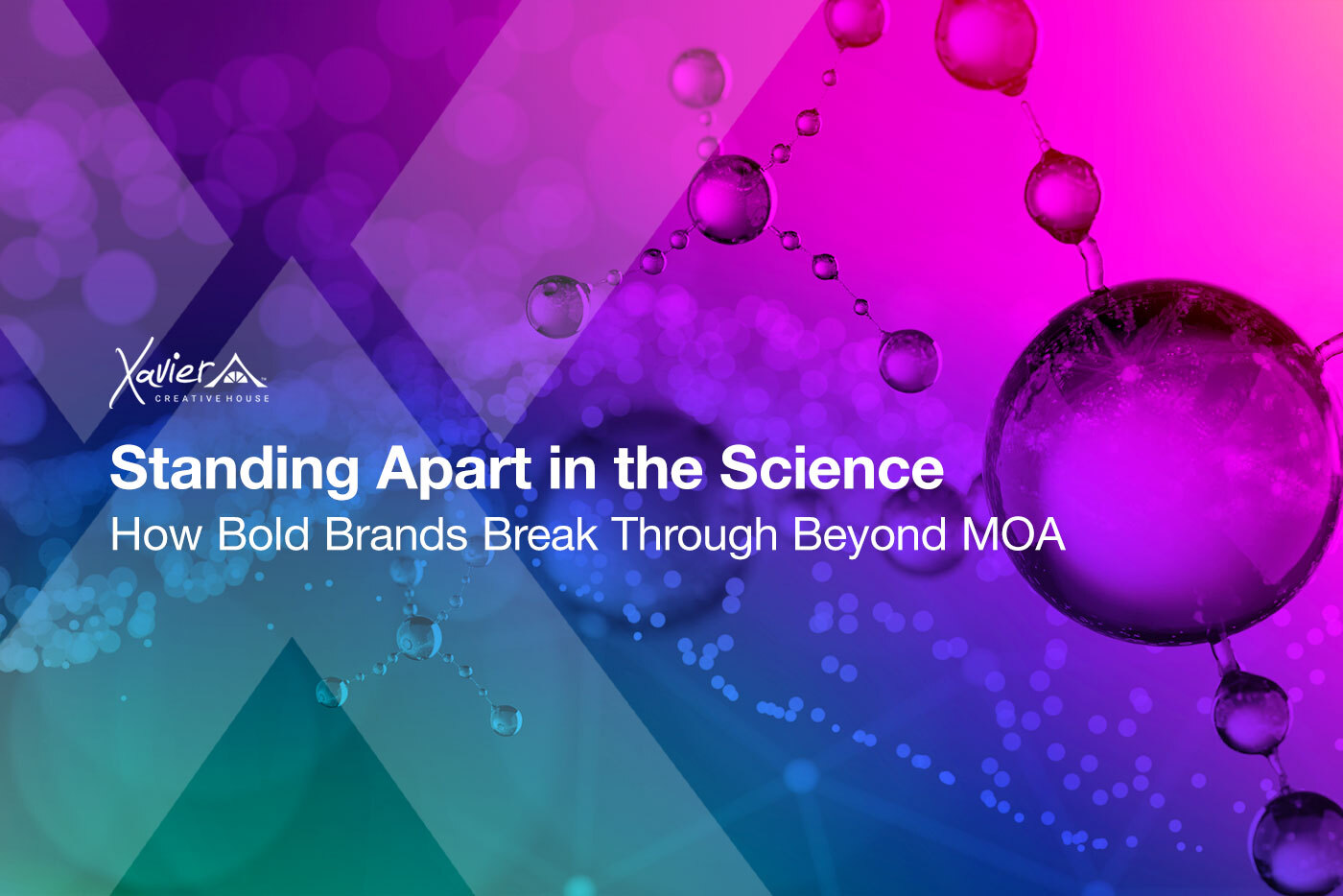 Xavier™
CREATIVE HOUSE

Standing Apart in the Science
How Bold Brands Break Through Beyond MOA